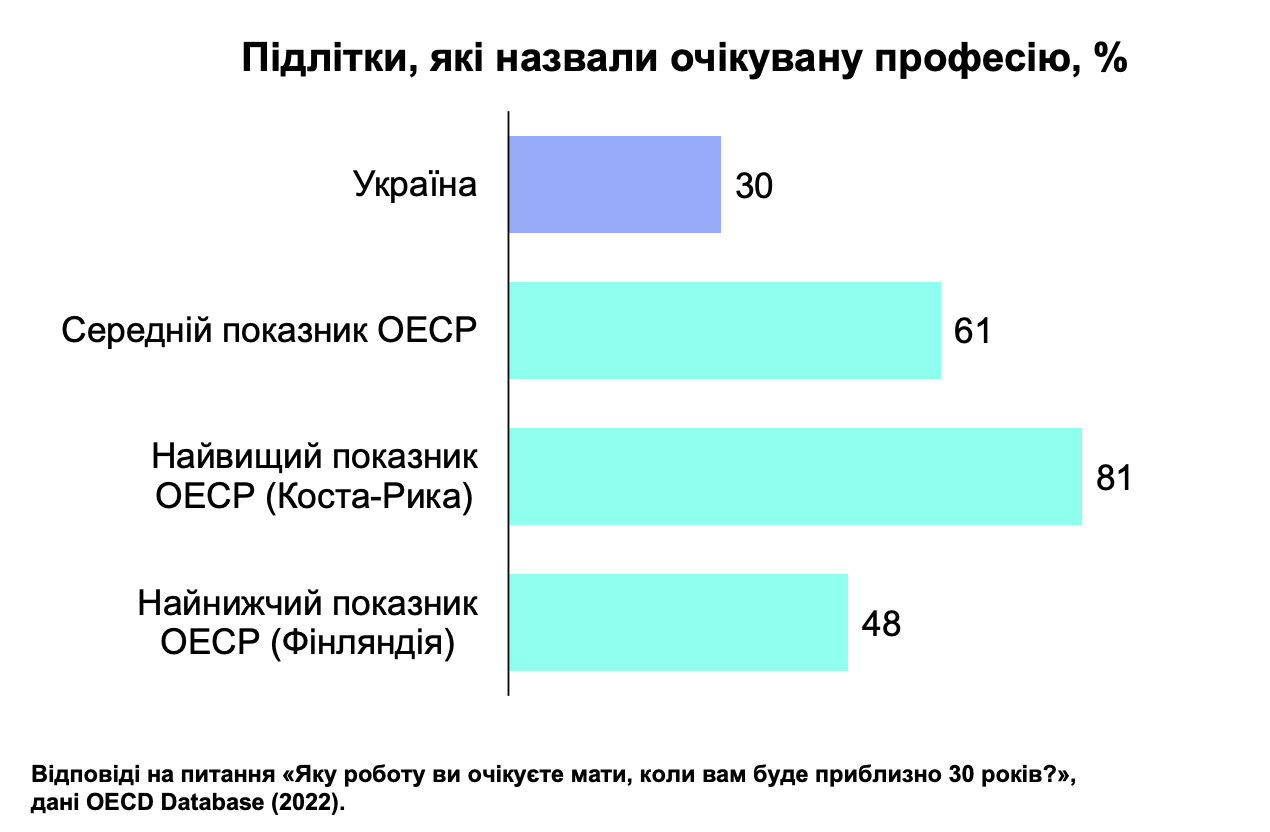 Підлітки, які назвали очікувану професію, %

Україна
30

Середній показник ОЕСР
61

Найвищий показник ОЕСР (Коста-Рика)
81

Найнижчий показник ОЕСР (Фінляндія)
48

Відповіді на питання «Яку роботу ви очікуєте мати, коли вам буде приблизно 30 років?», дані OECD Database (2022).